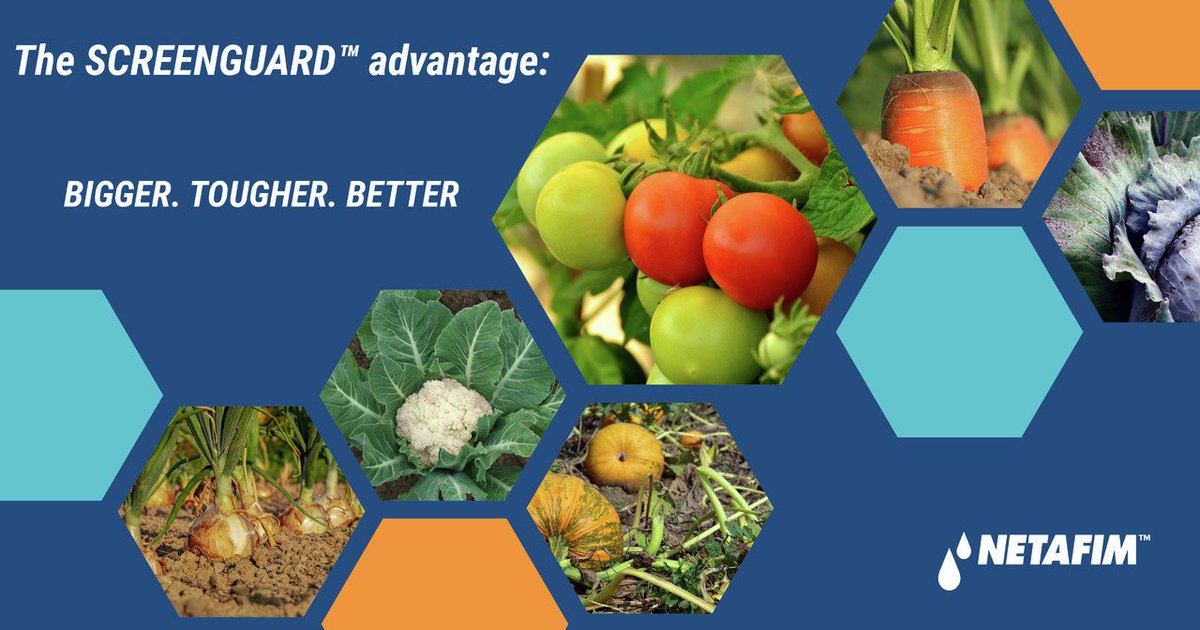 The SCREENGUARD™ advantage:

BIGGER. TOUGHER. BETTER

NETAFIM™